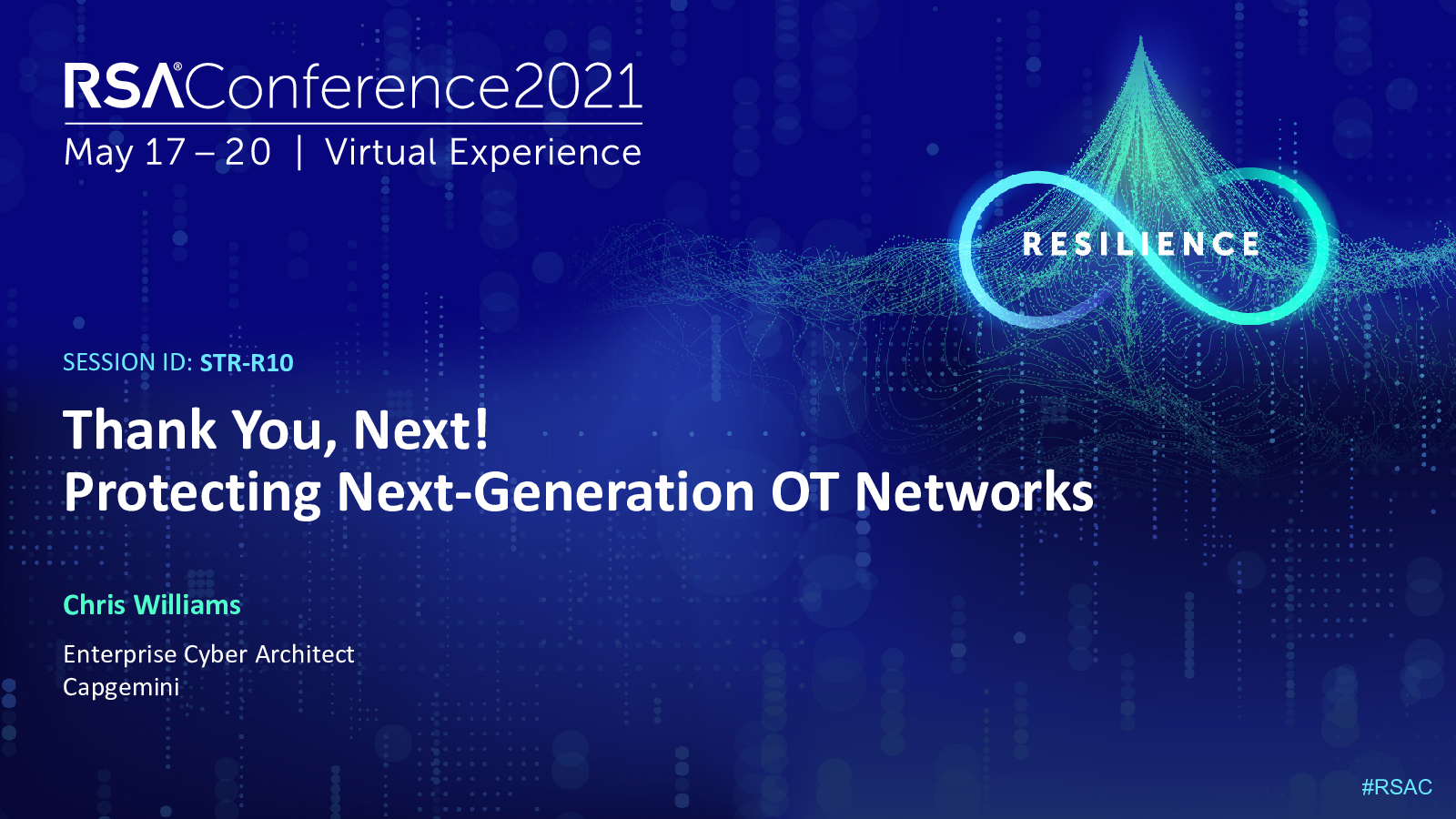 RSA®Conference2021
May 17 – 20 | Virtual Experience

RESILIENCE

SESSION ID: STR-R10

Thank You, Next!
Protecting Next-Generation OT Networks

Chris Williams

Enterprise Cyber Architect
Capgemini

#RSAC